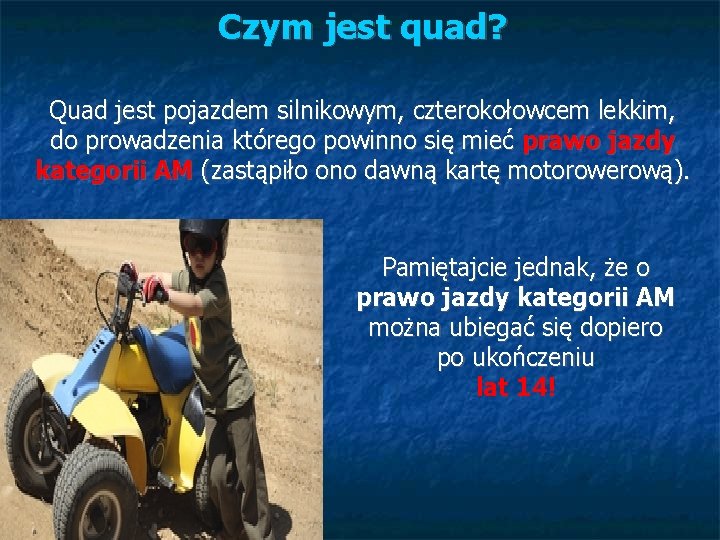 Czym jest quad?

Quad jest pojazdem silnikowym, czterokołowcem lekkim, do prowadzenia którego powinno się mieć prawo jazdy kategorii AM (zastąpiło ono dawną kartę motorowerową).

Pamiętajcie jednak, że o prawo jazdy kategorii AM można ubiegać się dopiero po ukończeniu lat 14!